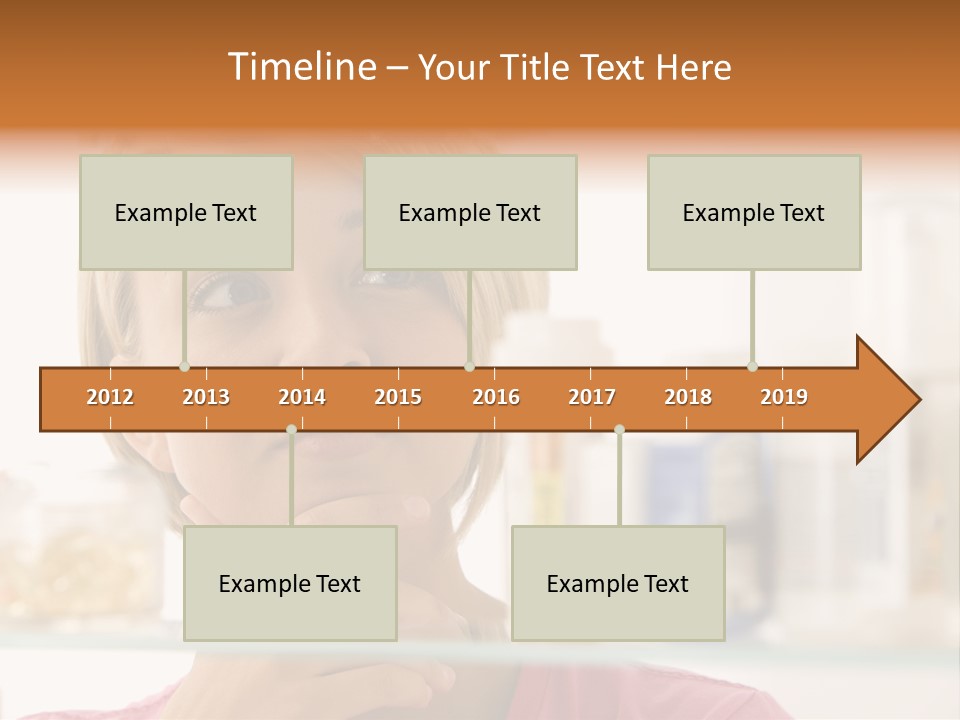 Timeline – Your Title Text Here

Example Text

Example Text

Example Text

2012 2013 2014 2015 2016 2017 2018 2019

Example Text

Example Text